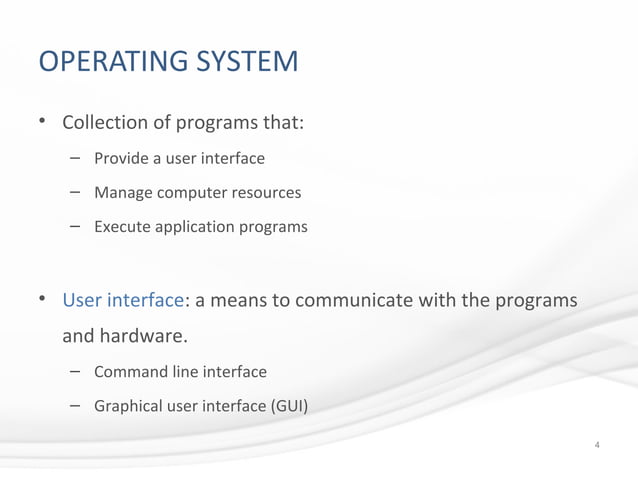 OPERATING SYSTEM

• Collection of programs that:
– Provide a user interface
– Manage computer resources
– Execute application programs

• User interface: a means to communicate with the programs and hardware.
– Command line interface
– Graphical user interface (GUI)

4